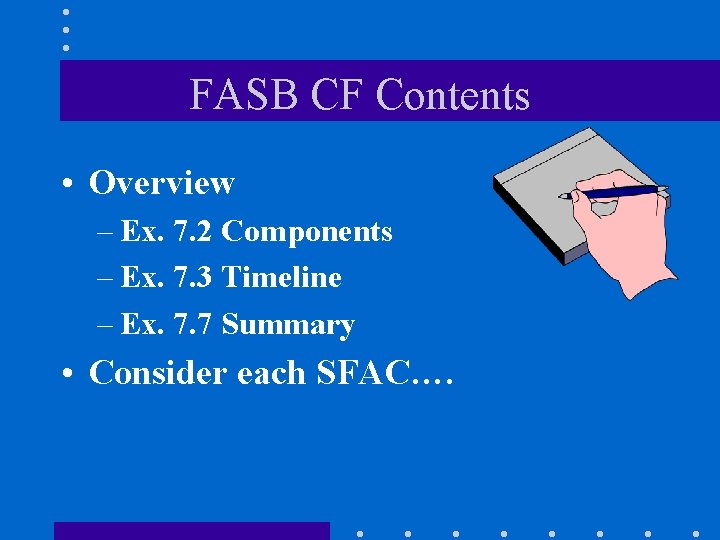 FASB CF Contents

• Overview
– Ex. 7.2 Components
– Ex. 7.3 Timeline
– Ex. 7.7 Summary
• Consider each SFAC….